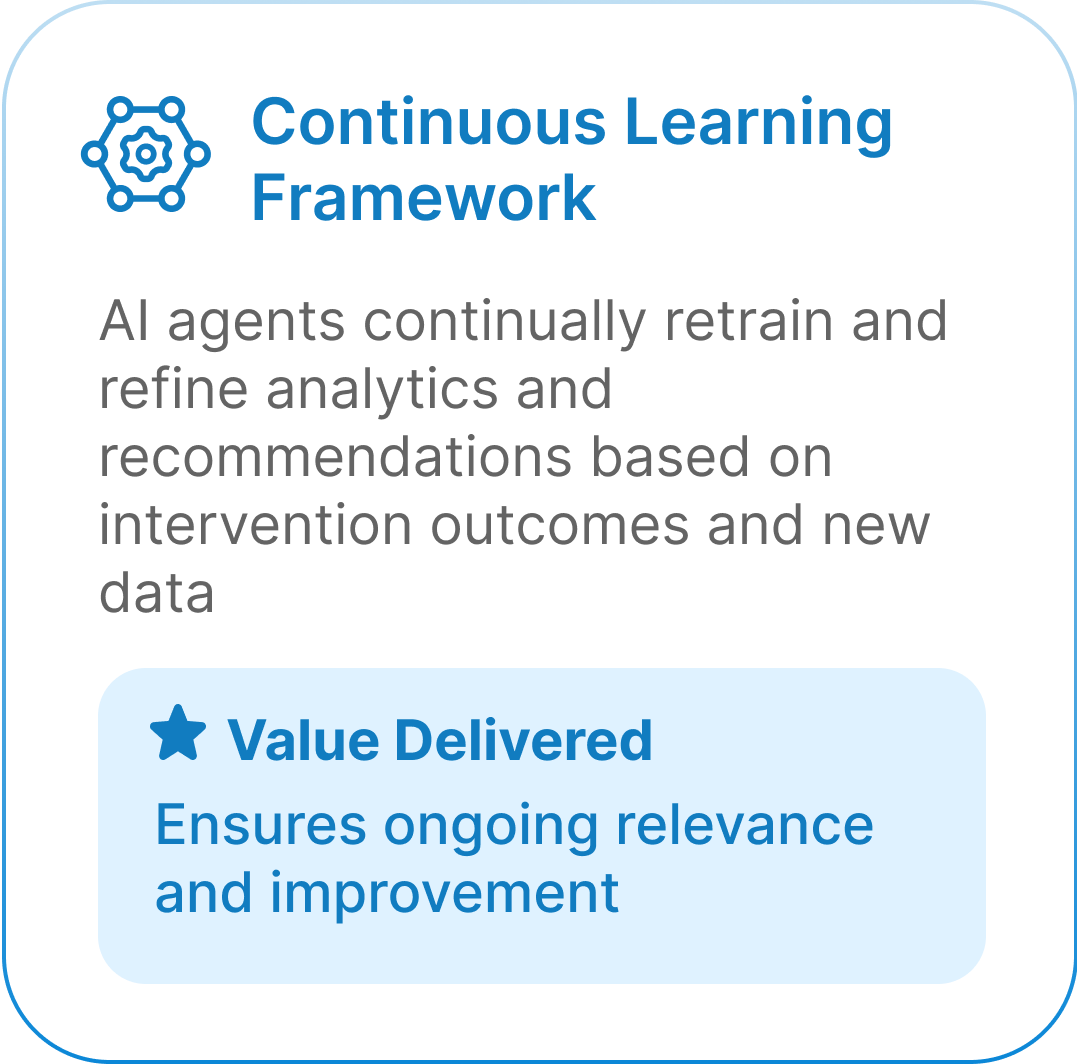 Continuous Learning Framework

AI agents continually retrain and refine analytics and recommendations based on intervention outcomes and new data

Value Delivered

Ensures ongoing relevance and improvement